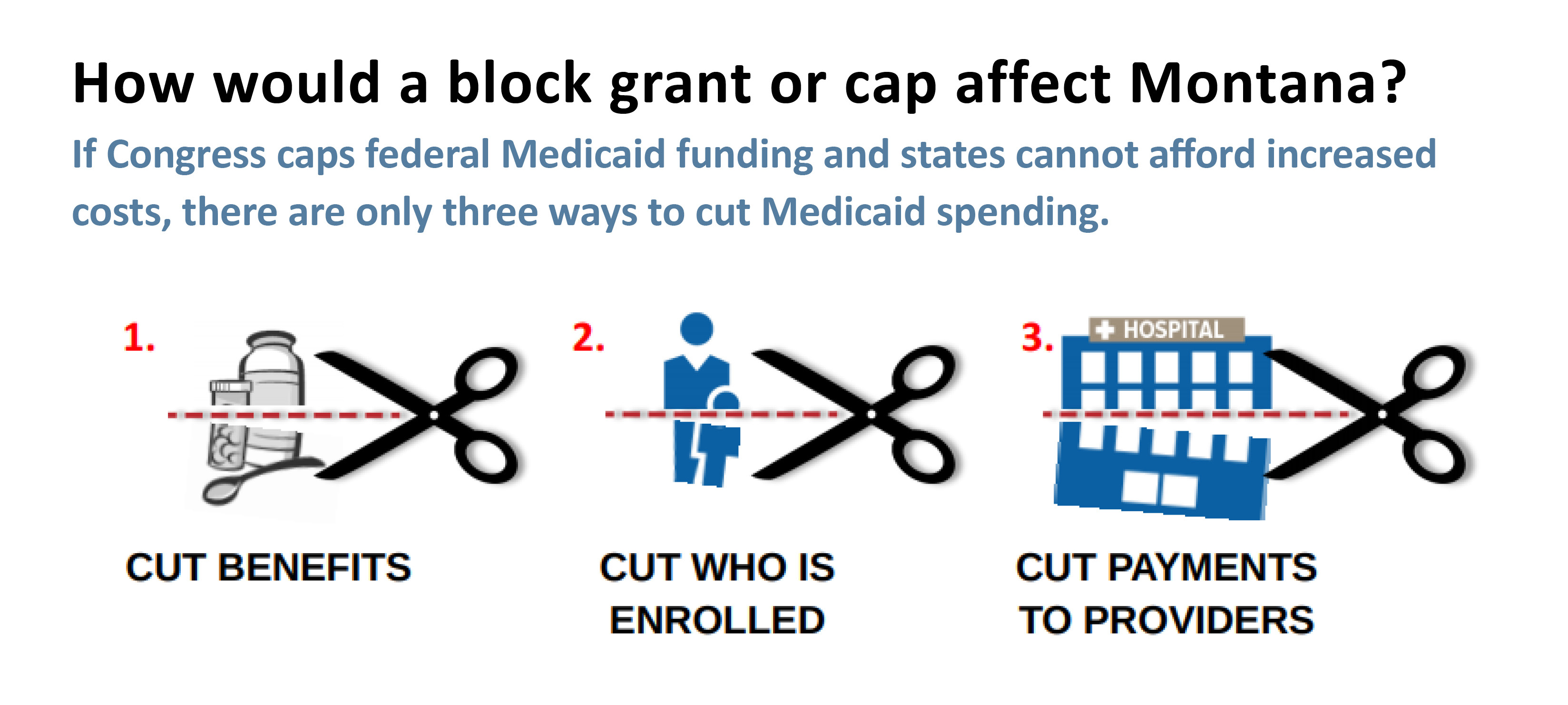 How would a block grant or cap affect Montana?

If Congress caps federal Medicaid funding and states cannot afford increased costs, there are only three ways to cut Medicaid spending.

1.

CUT BENEFITS

2.

CUT WHO IS ENROLLED

3.

HOSPITAL

CUT PAYMENTS TO PROVIDERS